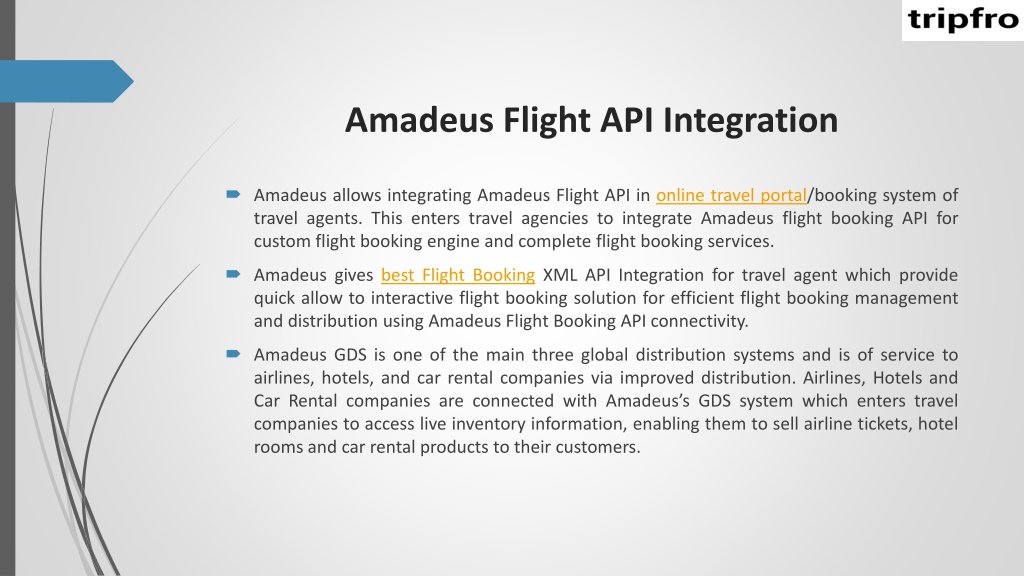 tripfro

Amadeus Flight API Integration

Amadeus allows integrating Amadeus Flight API in online travel portal/booking system of travel agents. This enters travel agencies to integrate Amadeus flight booking API for custom flight booking engine and complete flight booking services.

Amadeus gives best Flight Booking XML API Integration for travel agent which provide quick allow to interactive flight booking solution for efficient flight booking management and distribution using Amadeus Flight Booking API connectivity.

Amadeus GDS is one of the main three global distribution systems and is of service to airlines, hotels, and car rental companies via improved distribution. Airlines, Hotels and Car Rental companies are connected with Amadeus's GDS system which enters travel companies to access live inventory information, enabling them to sell airline tickets, hotel rooms and car rental products to their customers.